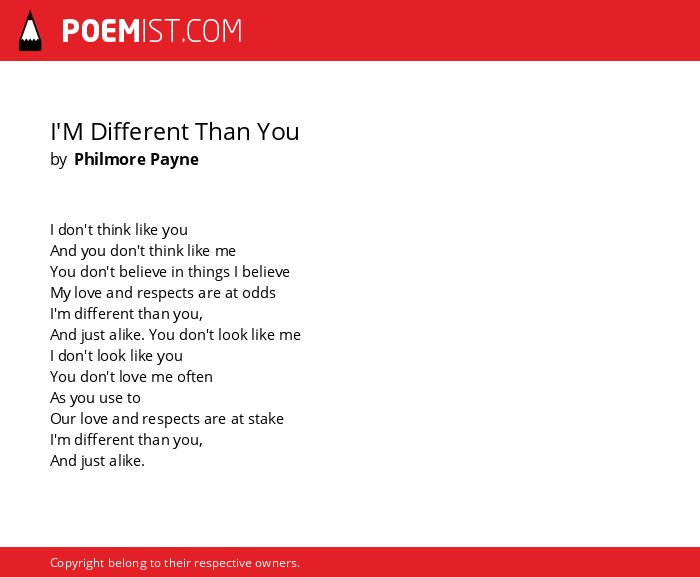 POEMIST.COM

I'M Different Than You
by Philmore Payne

I don't think like you
And you don't think like me
You don't believe in things I believe
My love and respects are at odds
I'm different than you,
And just alike. You don't look like me
I don't look like you
You don't love me often
As you use to
Our love and respects are at stake
I'm different than you,
And just alike.

Copyright belong to their respective owners.